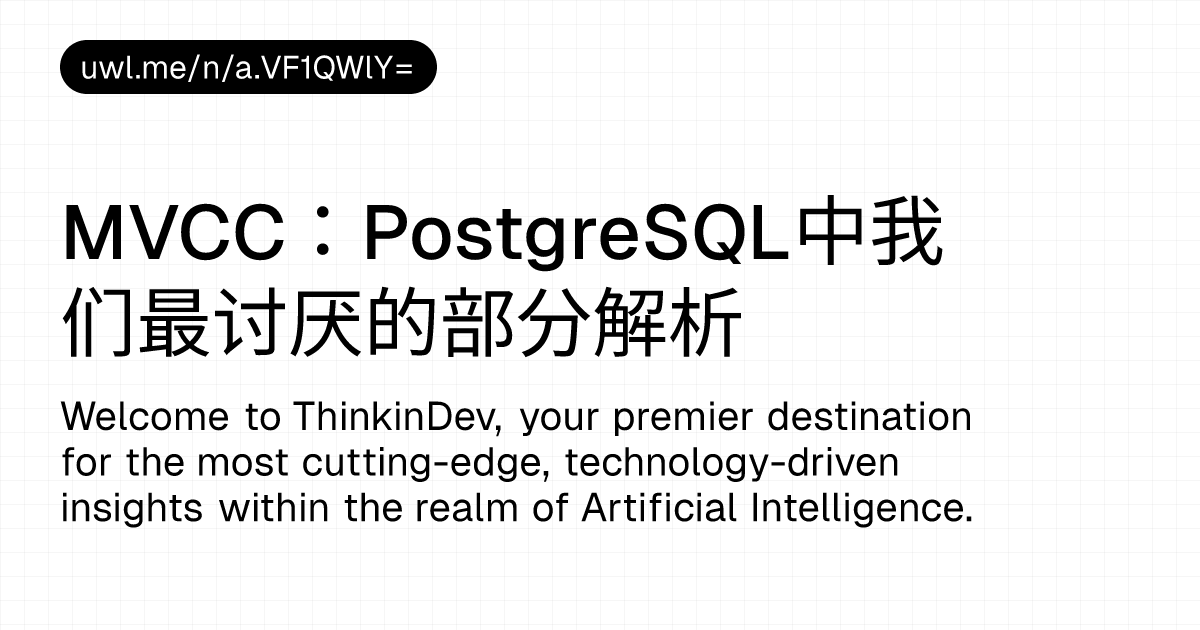 uwl.me/n/a.VF1QWlY=

MVCC：PostgreSQL中我们最讨厌的部分解析

Welcome to ThinkinDev, your premier destination for the most cutting-edge, technology-driven insights within the realm of Artificial Intelligence.